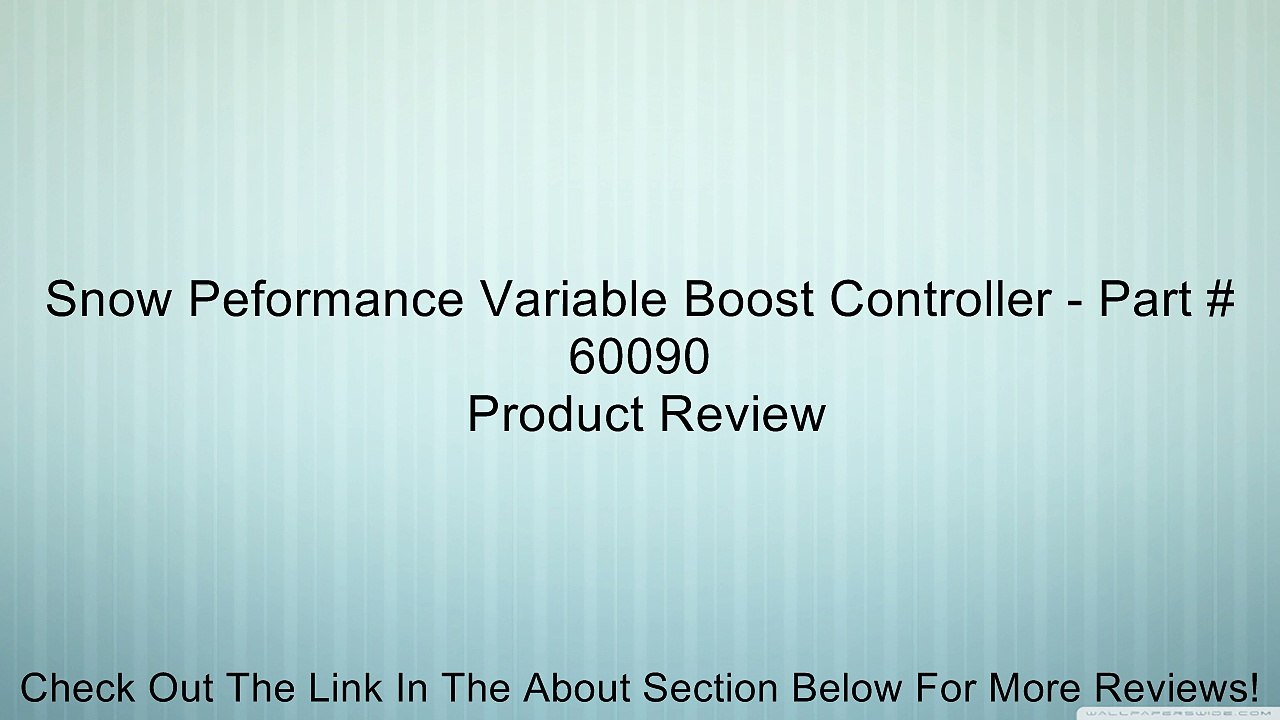 Snow Peformance Variable Boost Controller - Part # 60090
Product Review

Check Out The Link In The About Section Below For More Reviews!

WALLPAPERSWIDE.COM